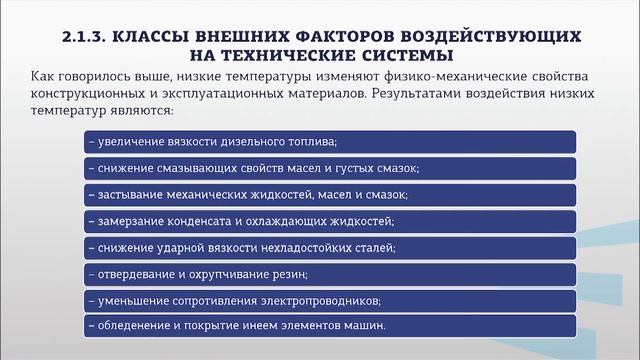 2.1.3. КЛАССЫ ВНЕШНИХ ФАКТОРОВ ВОЗДЕЙСТВУЮЩИХ НА ТЕХНИЧЕСКИЕ СИСТЕМЫ

Как говорилось выше, низкие температуры изменяют физико-механические свойства конструкционных и эксплуатационных материалов. Результатами воздействия низких температур являются:

– увеличение вязкости дизельного топлива;

– снижение смазывающих свойств масел и густых смазок;

– застывание механических жидкостей, масел и смазок;

– замерзание конденсата и охлаждающих жидкостей;

– снижение ударной вязкости нехладостойких сталей;

– отвердевание и охрупчивание резин;

– уменьшение сопротивления электропроводников;

– обледенение и покрытие инеем элементов машин.